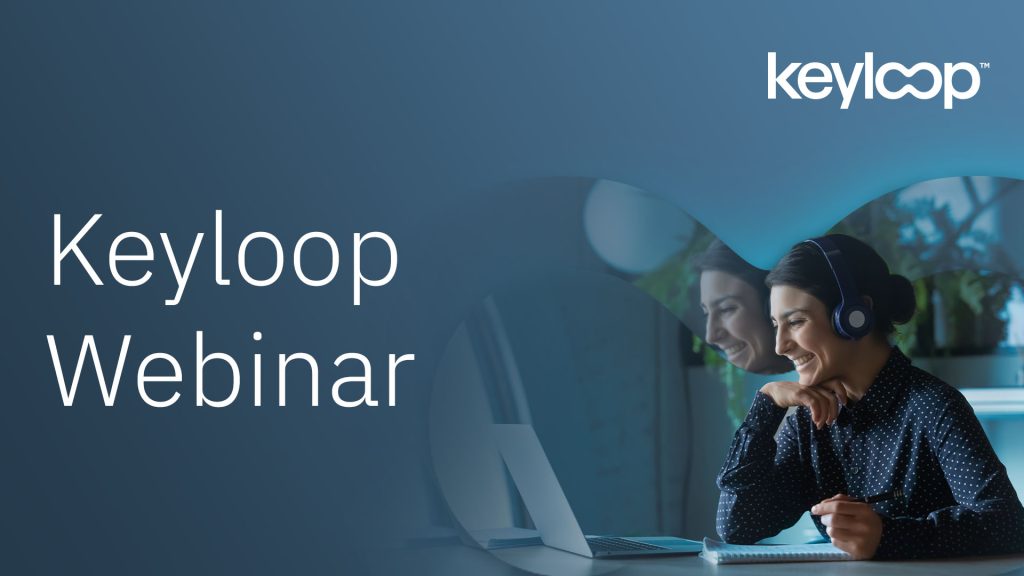 keyloop™

Keyloop Webinar